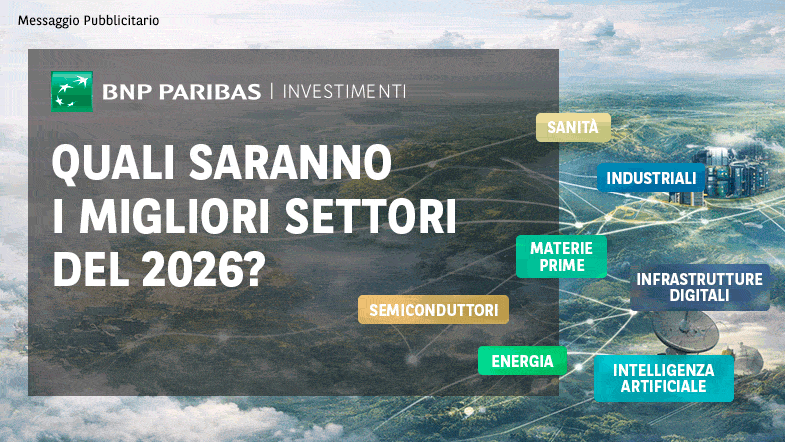 Messaggio Pubblicitario

BNP PARIBAS | INVESTIMENTI

QUALI SARANNO I MIGLIORI SETTORI DEL 2026?

SANITÀ

INDUSTRIALI

MATERIE PRIME

INFRASTRUTTURE DIGITALI

SEMICONDUTTORI

ENERGIA

INTELLIGENZA ARTIFICIALE